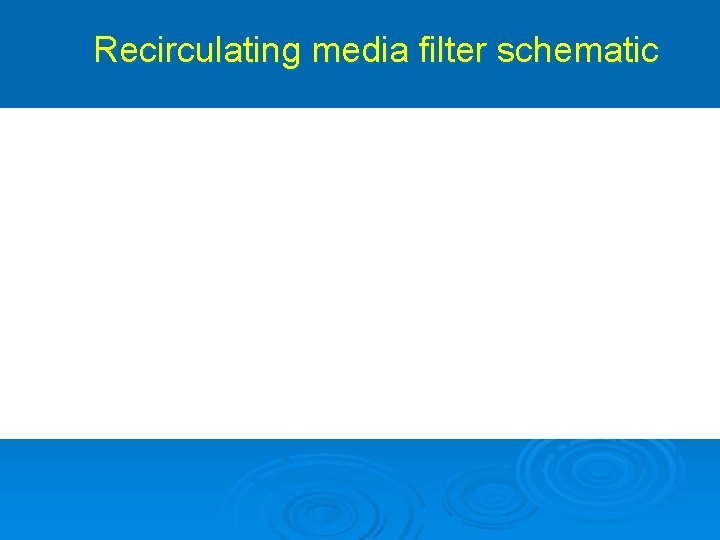 Recirculating media filter schematic